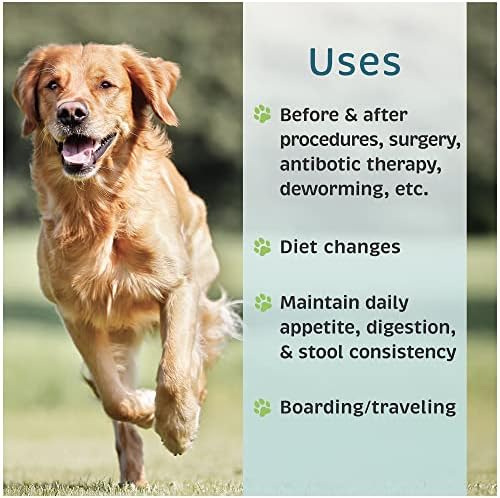 Uses

Before & after procedures, surgery, antibotic therapy, deworming, etc.

Diet changes

Maintain daily appetite, digestion, & stool consistency

Boarding/traveling